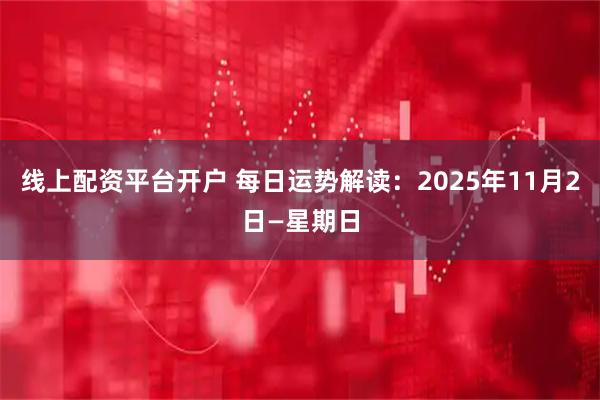 线上配资平台开户 每日运势解读：2025年11月2日—星期日